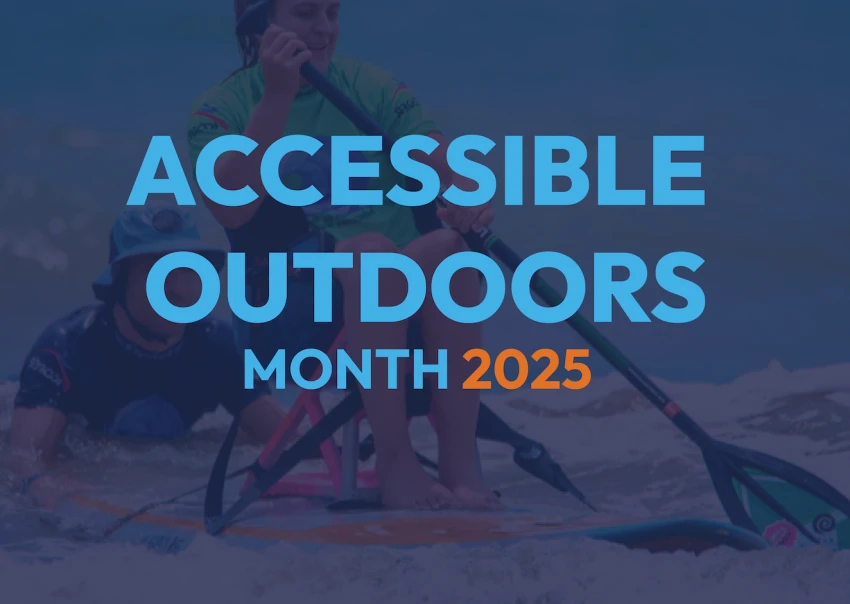 ACCESSIBLE OUTDOORS
MONTH 2025